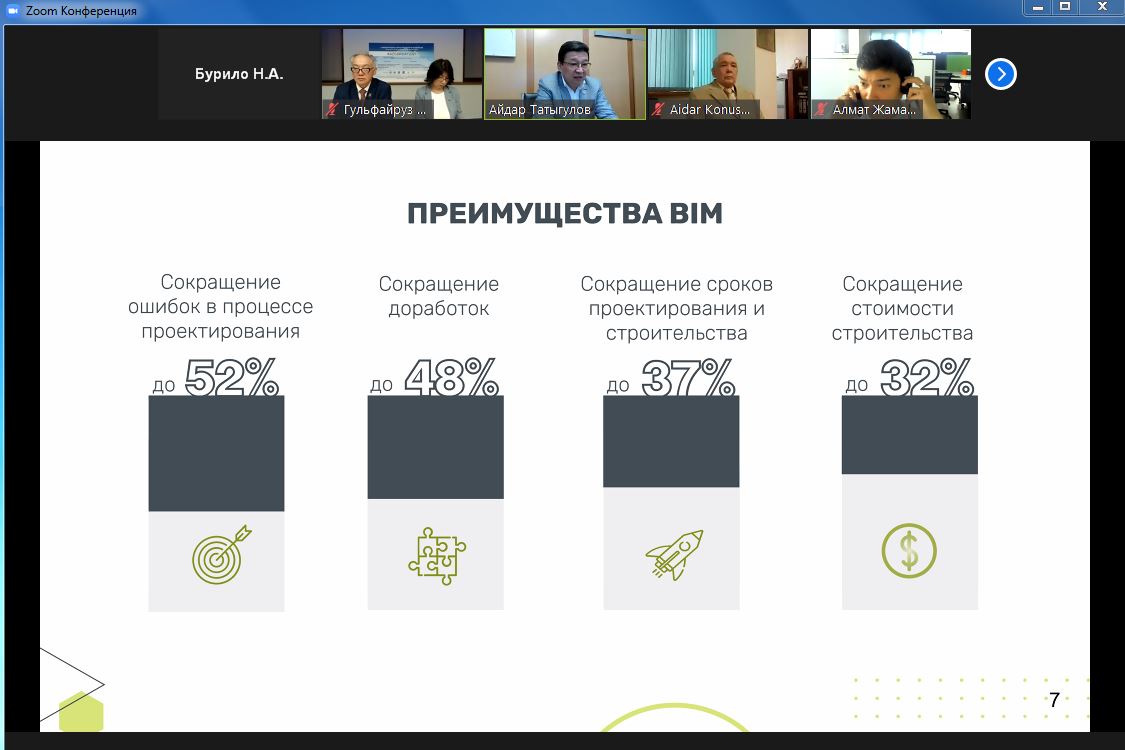 Zoom Конференция

Бурило Н.А.

Гульфайруз ...

Айдар Татыгулов

Aidar Konus...

Алмат Жама...

ПРЕИМУЩЕСТВА BIM

Сокращение ошибок в процессе проектирования

до 52%

Сокращение доработок

до 48%

Сокращение сроков проектирования и строительства

до 37%

Сокращение стоимости строительства

до 32%

7